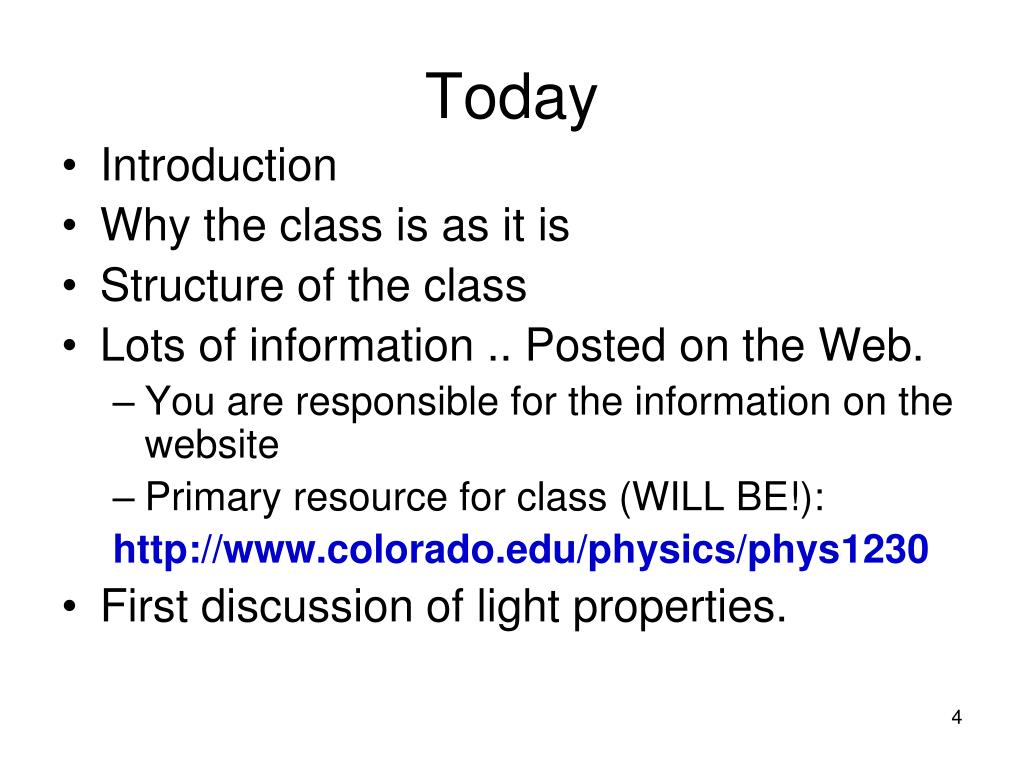 Today

• Introduction
• Why the class is as it is
• Structure of the class
• Lots of information .. Posted on the Web.
 – You are responsible for the information on the website
 – Primary resource for class (WILL BE!):
 http://www.colorado.edu/physics/phys1230
• First discussion of light properties.

4